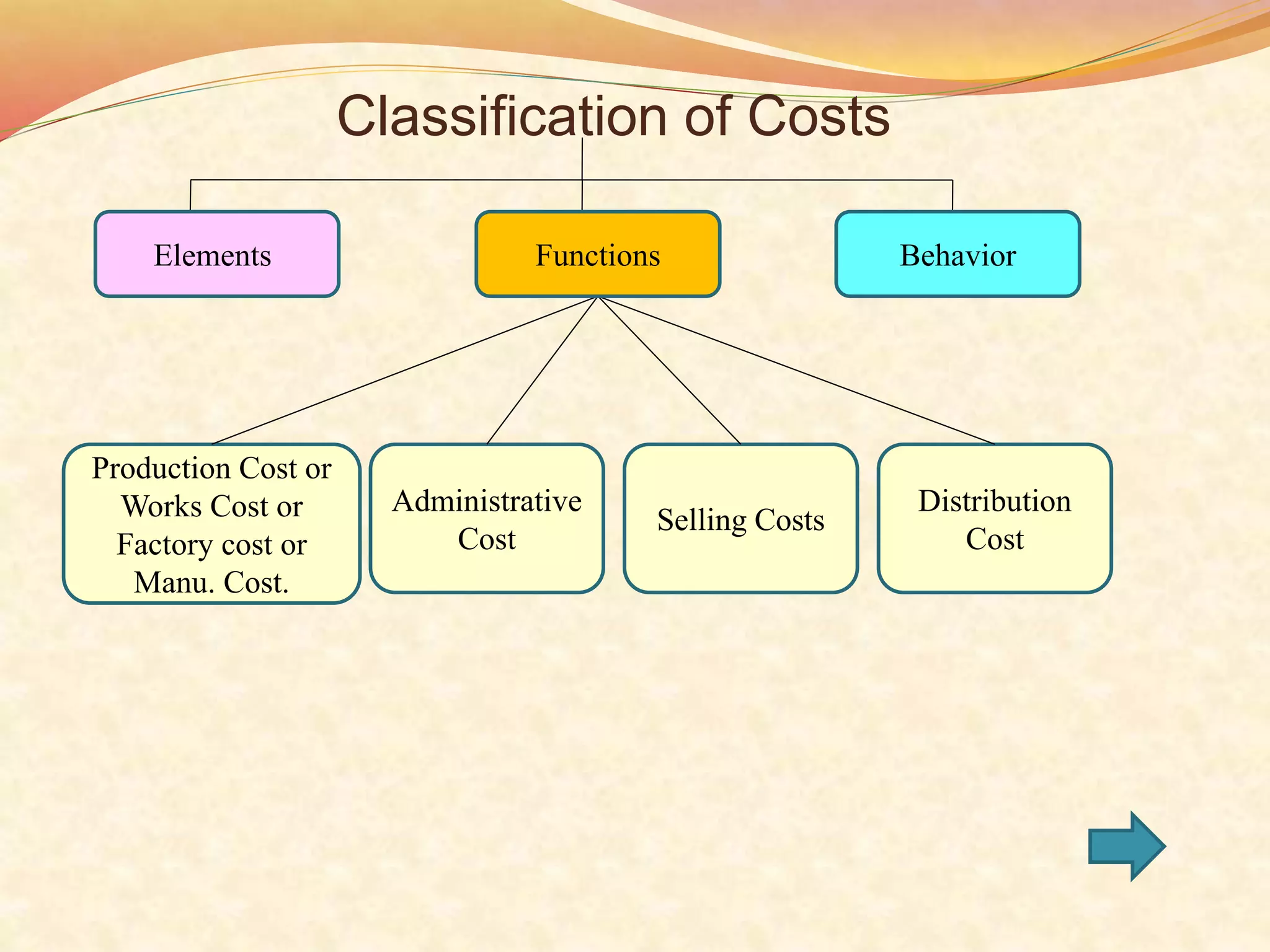 Classification of Costs

Elements

Functions

Behavior

Production Cost or Works Cost or Factory cost or Manu. Cost.

Administrative Cost

Selling Costs

Distribution Cost